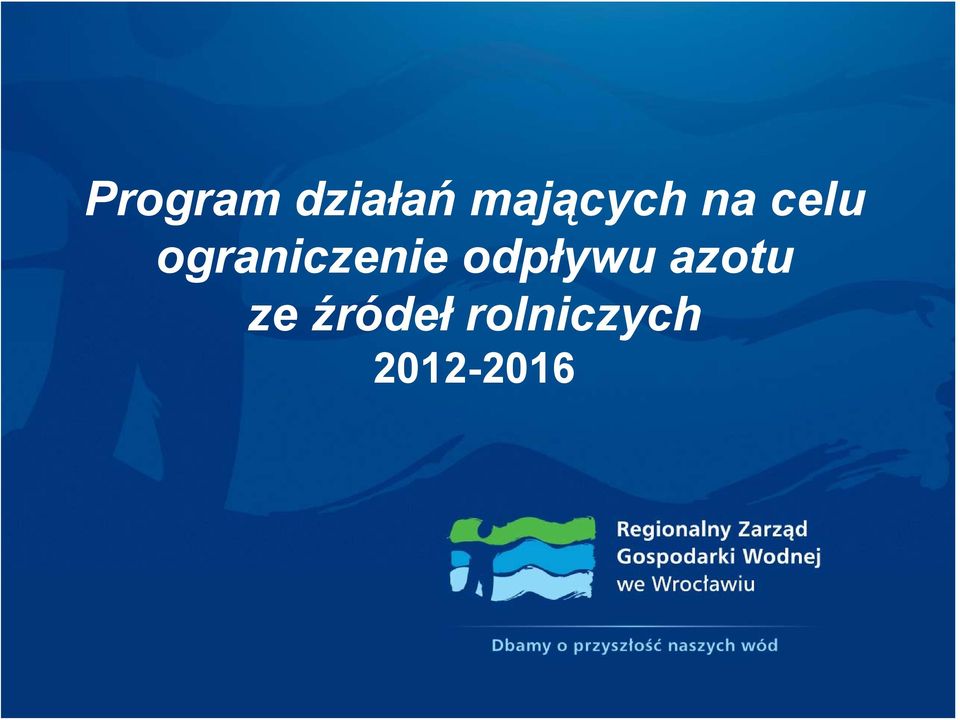 Program działań mających na celu ograniczenie odpływu azotu ze źródeł rolniczych
2012-2016

Regionalny Zarząd Gospodarki Wodnej we Wrocławiu

Dbamy o przyszłość naszych wód